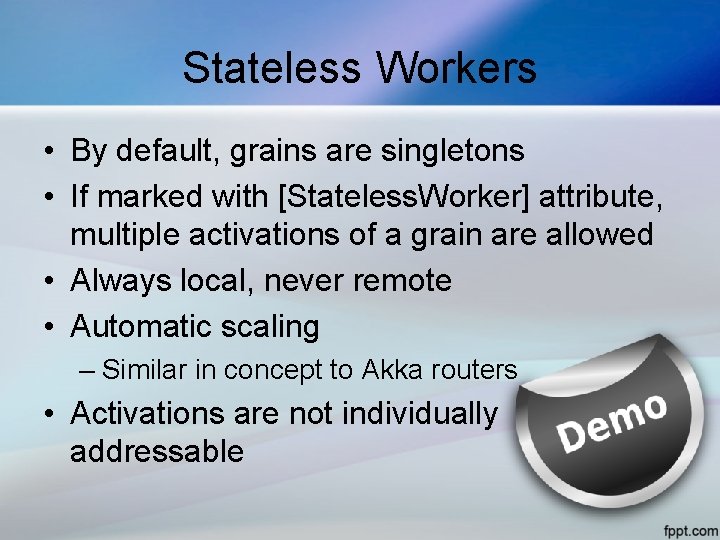 Stateless Workers

• By default, grains are singletons
• If marked with [StatelessWorker] attribute, multiple activations of a grain are allowed
• Always local, never remote
• Automatic scaling
– Similar in concept to Akka routers
• Activations are not individually addressable

Demo

fppt.com